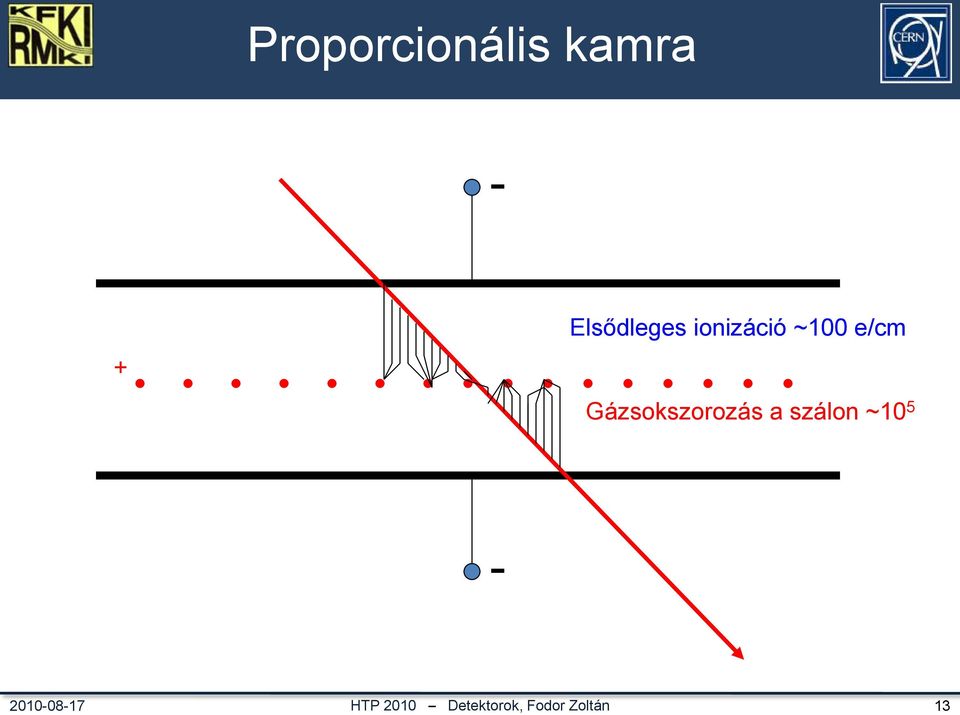 KFKI RMKI

Proporcionális kamra

CERN

-

Elsődleges ionizáció ~100 e/cm

+

Gázsokszorozás a szálon ~$10^5$

-

2010-08-17 HTP 2010 – Detektorok, Fodor Zoltán 13